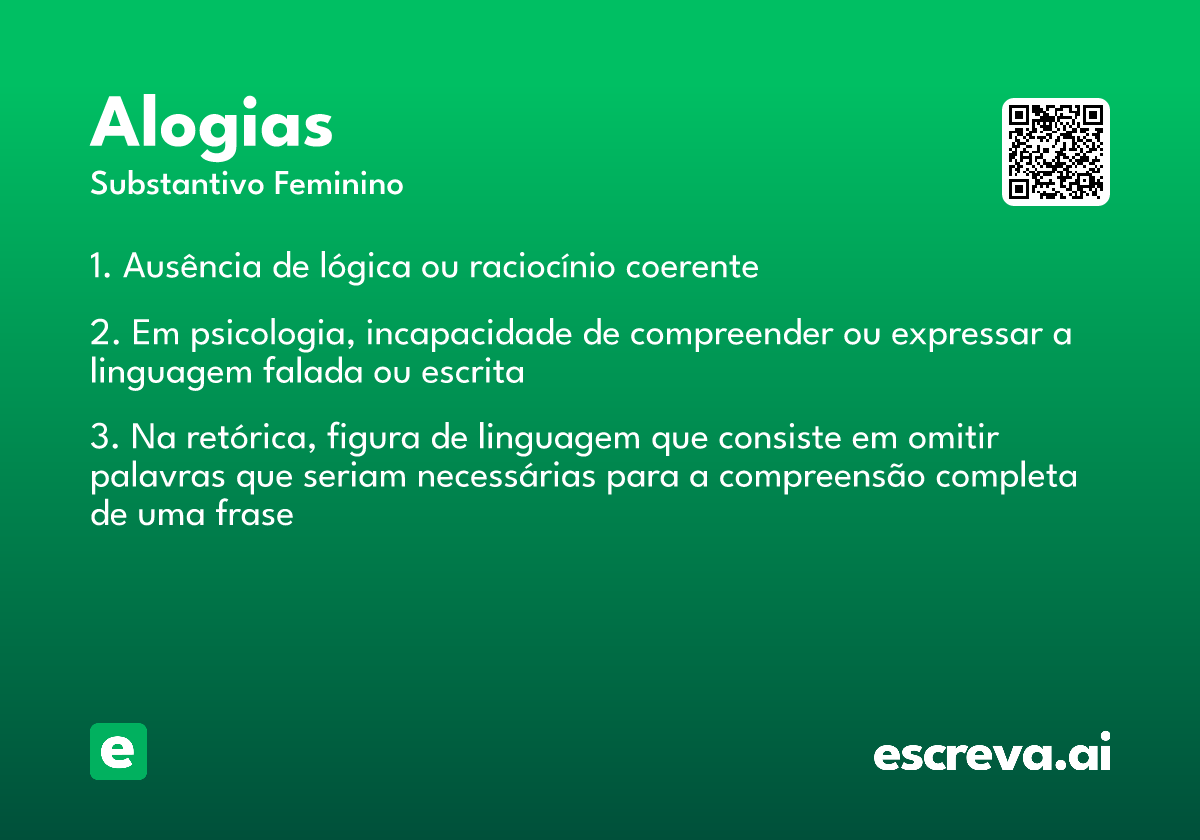 Alogias
Substantivo Feminino

1. Ausência de lógica ou raciocínio coerente

2. Em psicologia, incapacidade de compreender ou expressar a linguagem falada ou escrita

3. Na retórica, figura de linguagem que consiste em omitir palavras que seriam necessárias para a compreensão completa de uma frase

e

escreva.ai